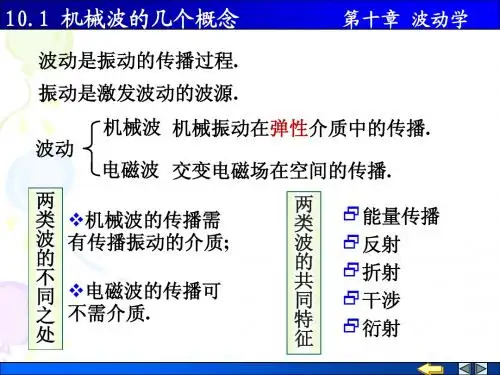 10.1 机械波的几个概念

第十章 波动学

波动是振动的传播过程.

振动是激发波动的波源.

波动

机械波 机械振动在弹性介质中的传播.

电磁波 交变电磁场在空间的传播.

两类波的不同之处

❖机械波的传播需有传播振动的介质;

❖电磁波的传播可不需介质.

两类波的共同特征

能量传播

反射

折射

干涉

衍射